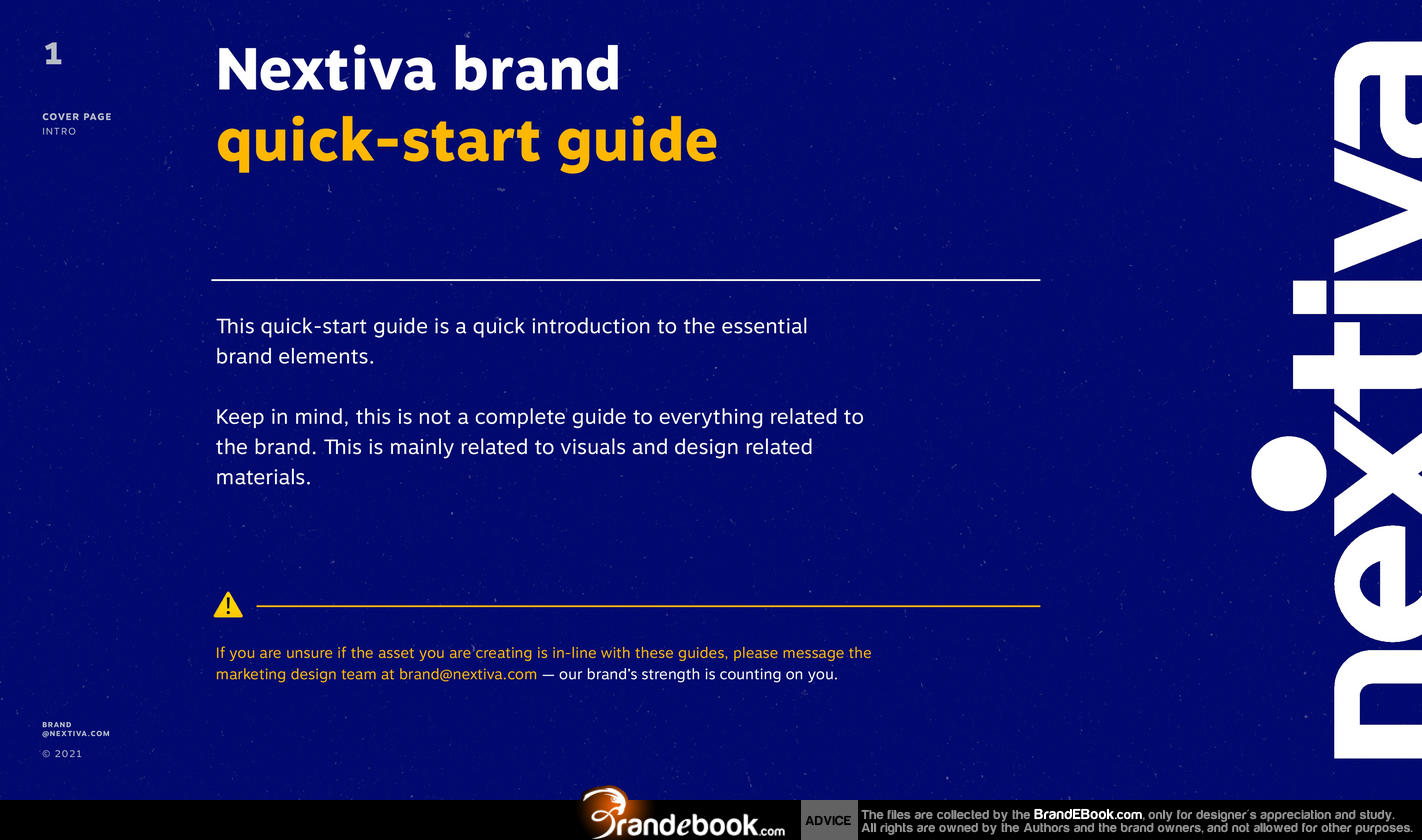 1

COVER PAGE
INTRO

Nextiva brand
quick-start guide

This quick-start guide is a quick introduction to the essential brand elements.

Keep in mind, this is not a complete guide to everything related to the brand. This is mainly related to visuals and design related materials.

If you are unsure if the asset you are creating is in-line with these guides, please message the marketing design team at brand@nextiva.com — our brand's strength is counting on you.

BRAND
@NEXTIVA.COM
© 2021

nextiva

Brandebook.com

ADVICE The files are collected by the BrandEBook.com, only for designer's appreciation and study. All rights are owned by the Authors and the brand owners, and not allowed for other purposes.